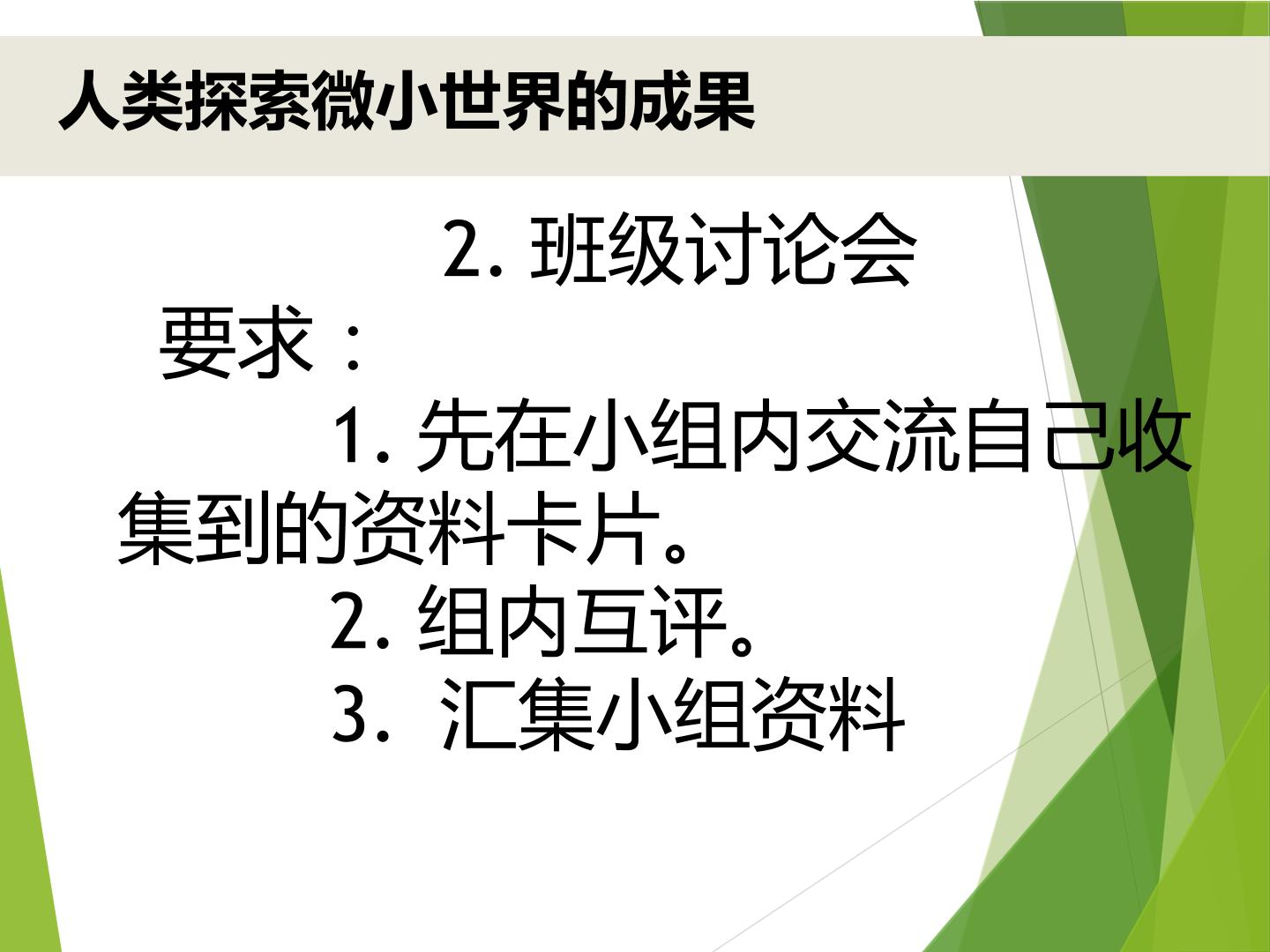 人类探索微小世界的成果

2. 班级讨论会

要求：

1. 先在小组内交流自己收集到的资料卡片。

2. 组内互评。

3. 汇集小组资料